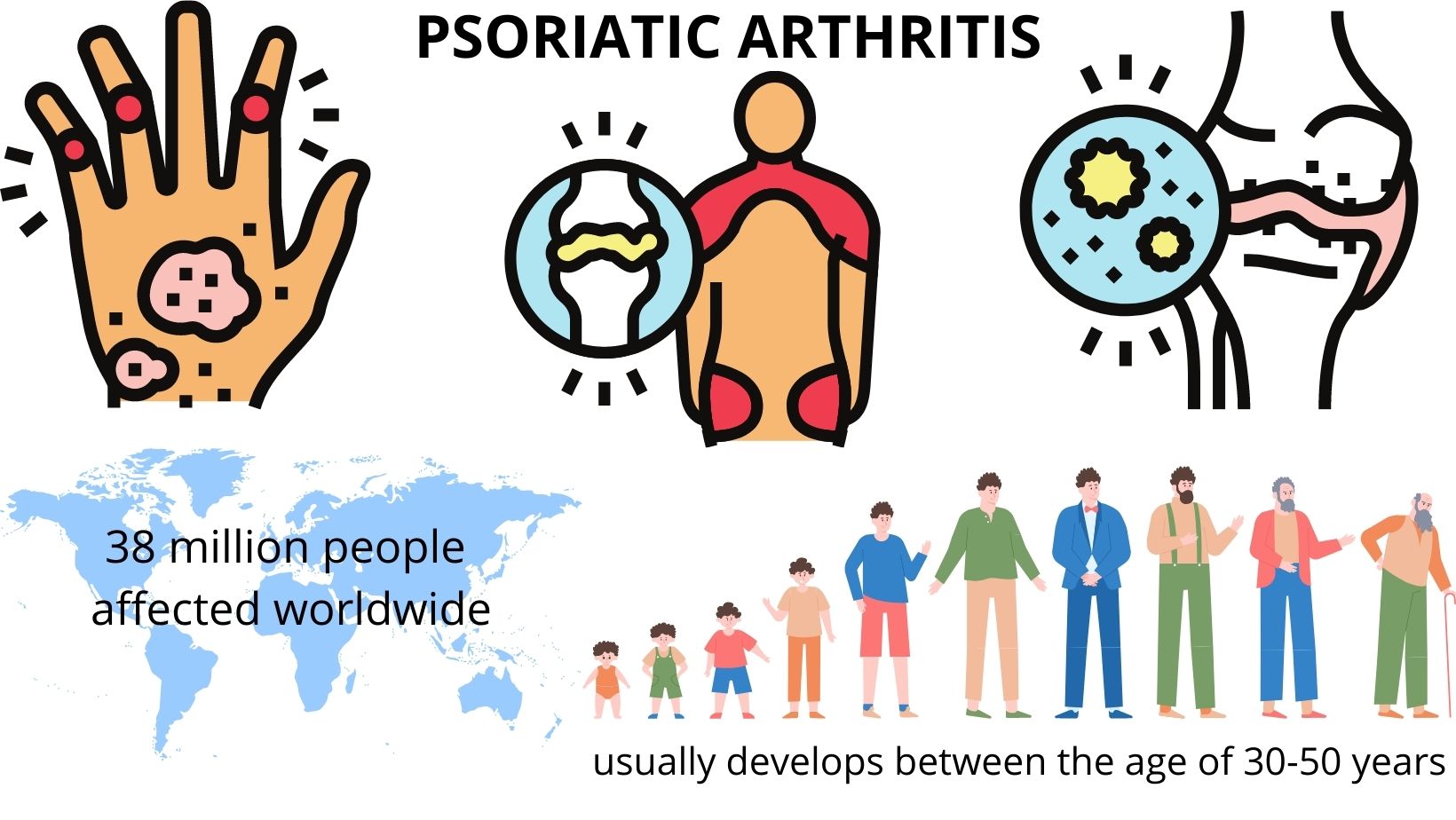 PSORIATIC ARTHRITIS

38 million people affected worldwide

usually develops between the age of 30-50 years